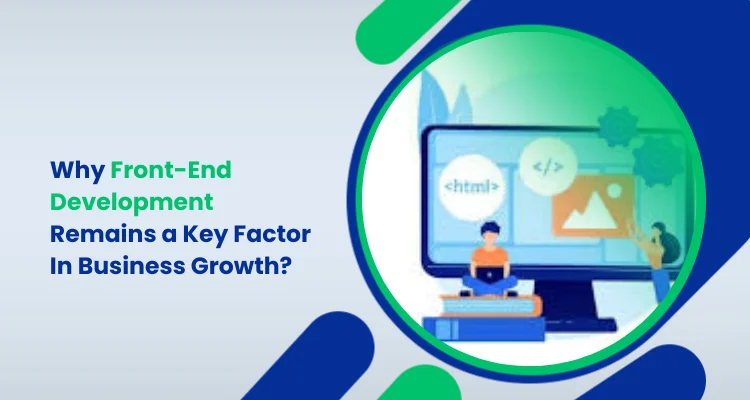 Why Front-End Development Remains a Key Factor In Business Growth?

<html>

</>